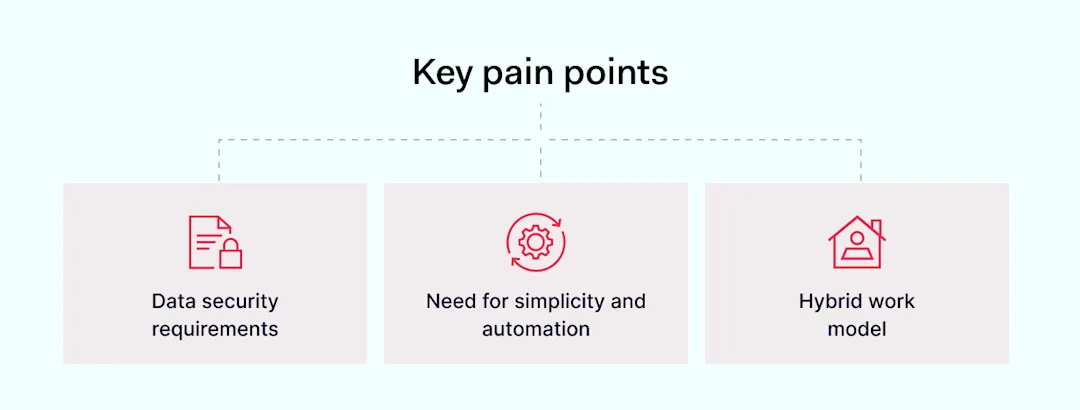 Key pain points

Data security requirements

Need for simplicity and automation

Hybrid work model